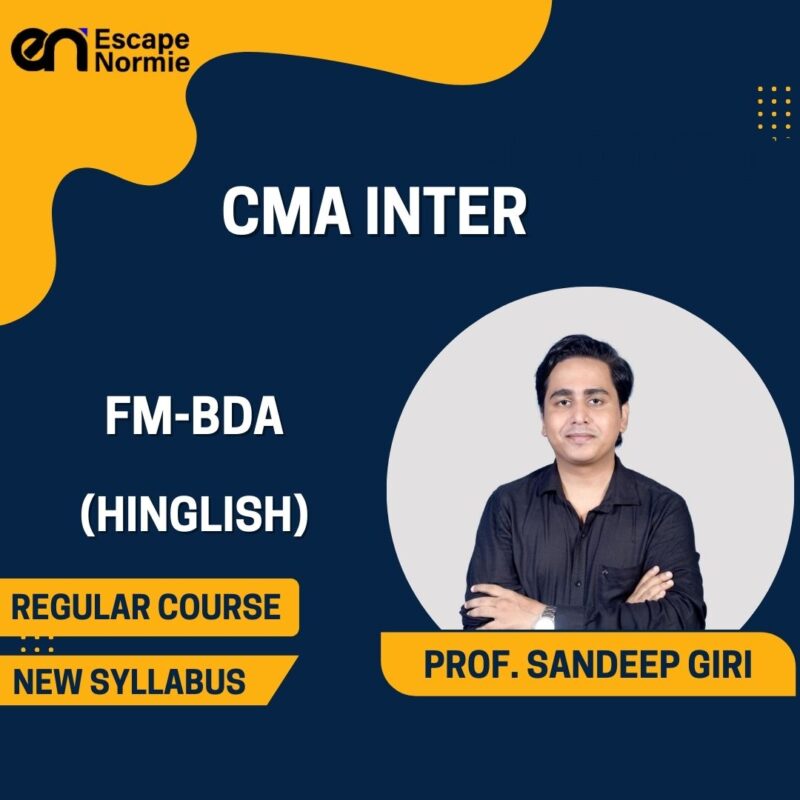 en Escape Normie

CMA INTER

FM-BDA

(HINGLISH)

REGULAR COURSE

NEW SYLLABUS

PROF. SANDEEP GIRI